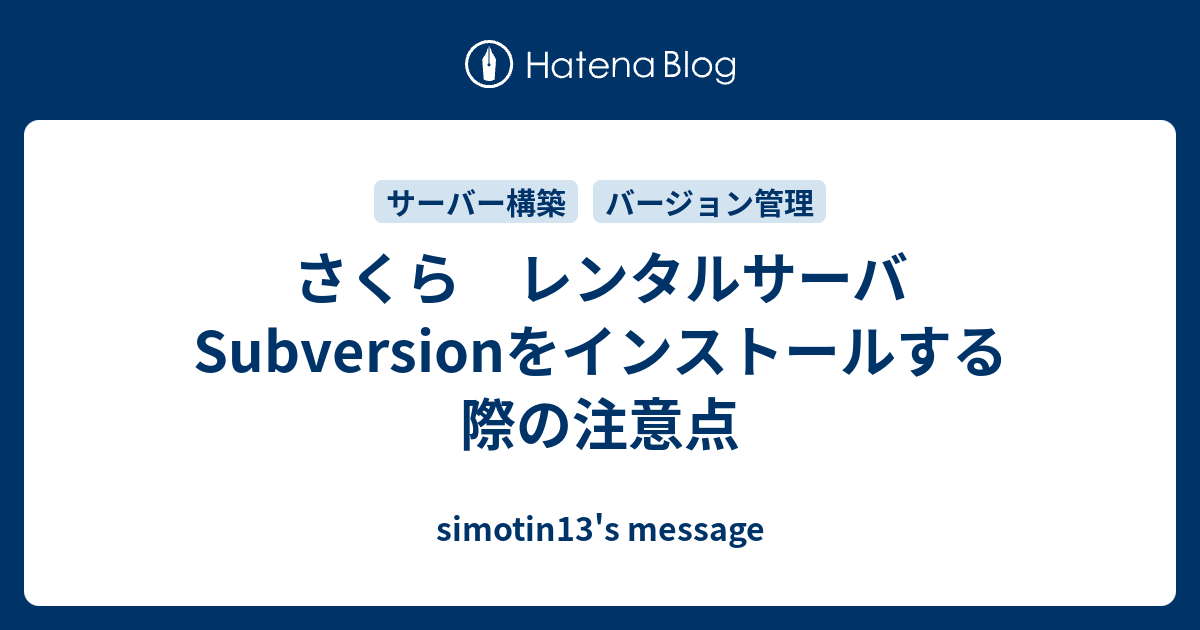 Hatena Blog

サーバー構築
バージョン管理

さくら　レンタルサーバ Subversionをインストールする際の注意点

simotin13's message